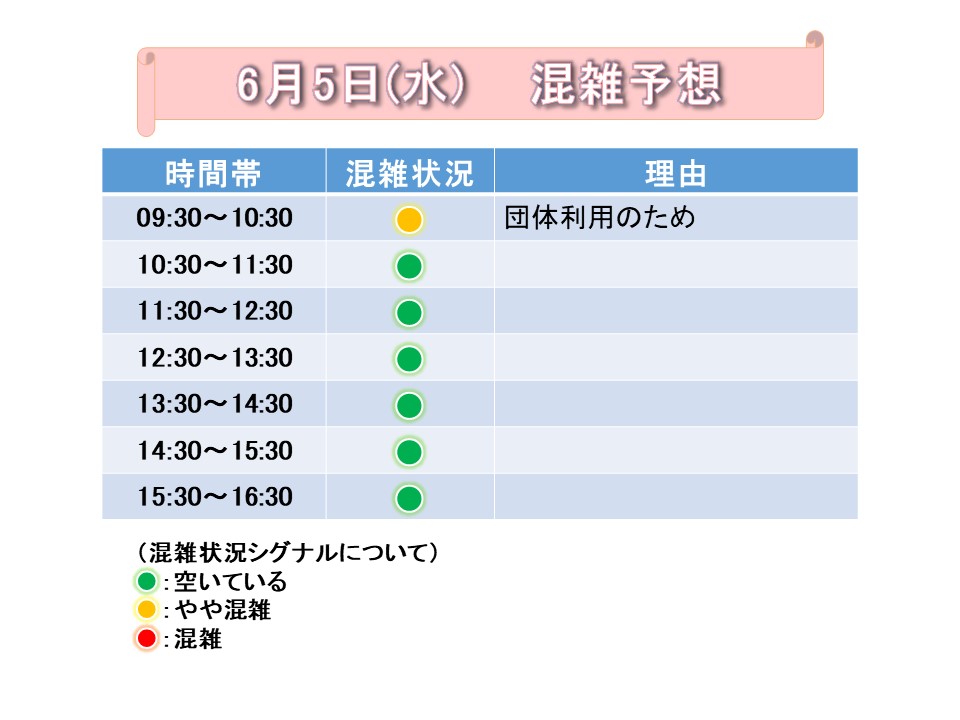 6月5日(水)　混雑予想

| 時間帯 | 混雑状況 | 理由 |
|---|---|---|
| 09:30～10:30 | | 団体利用のため |
| 10:30～11:30 | | |
| 11:30～12:30 | | |
| 12:30～13:30 | | |
| 13:30～14:30 | | |
| 14:30～15:30 | | |
| 15:30～16:30 | | |

（混雑状況シグナルについて）
：空いている
：やや混雑
：混雑